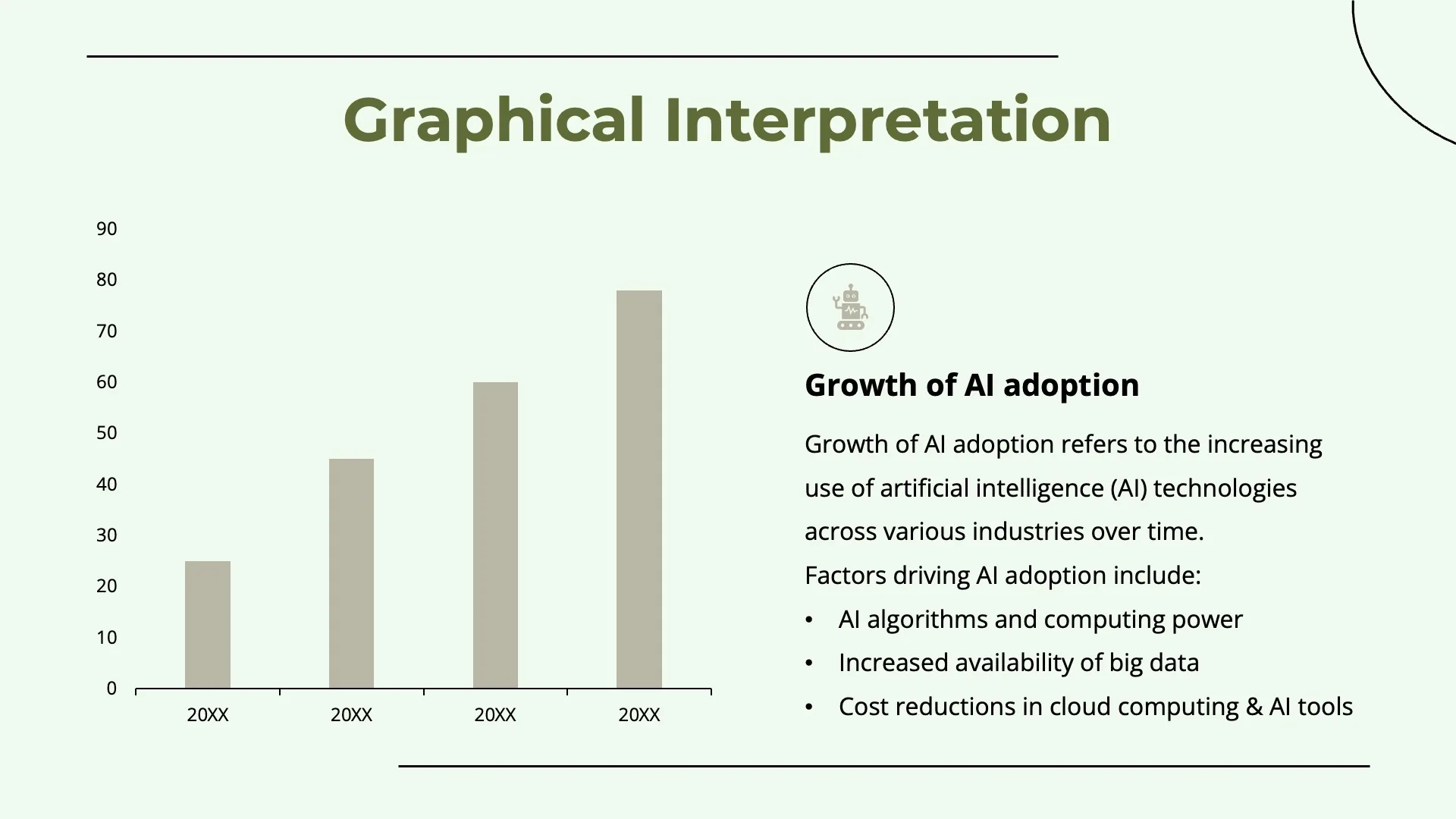 Graphical Interpretation

90
80
70
60
50
40
30
20
10
0

20XX
20XX
20XX
20XX

Growth of AI adoption

Growth of AI adoption refers to the increasing use of artificial intelligence (AI) technologies across various industries over time.
Factors driving AI adoption include:
• AI algorithms and computing power
• Increased availability of big data
• Cost reductions in cloud computing & AI tools